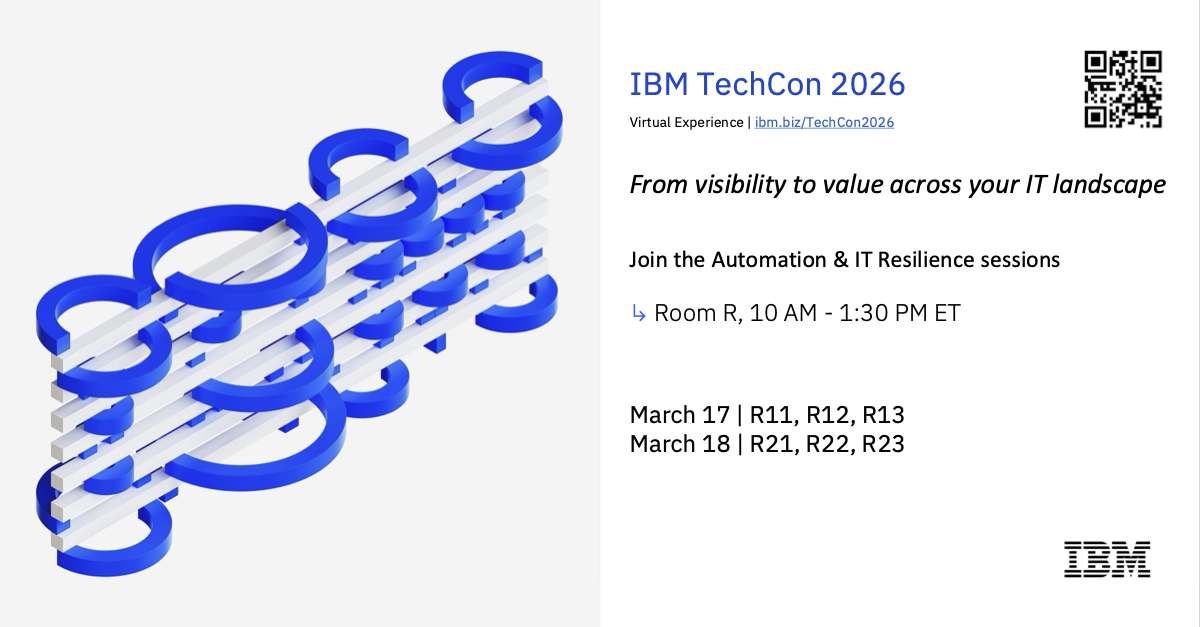 IBM TechCon 2026

Virtual Experience | ibm.biz/TechCon2026

From visibility to value across your IT landscape

Join the Automation & IT Resilience sessions

↳ Room R, 10 AM - 1:30 PM ET

March 17 | R11, R12, R13
March 18 | R21, R22, R23

IBM